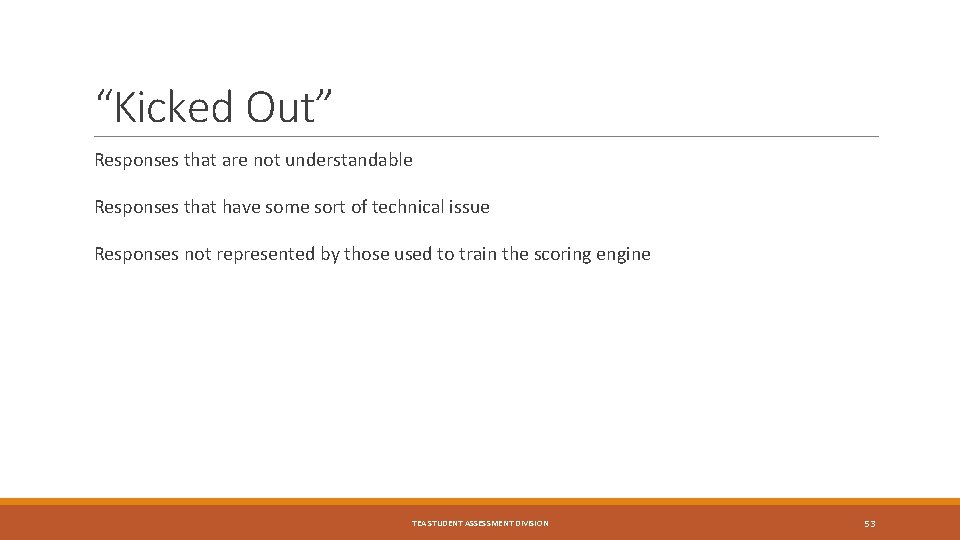 “Kicked Out”

Responses that are not understandable

Responses that have some sort of technical issue

Responses not represented by those used to train the scoring engine

TEA STUDENT ASSESSMENT DIVISION

53